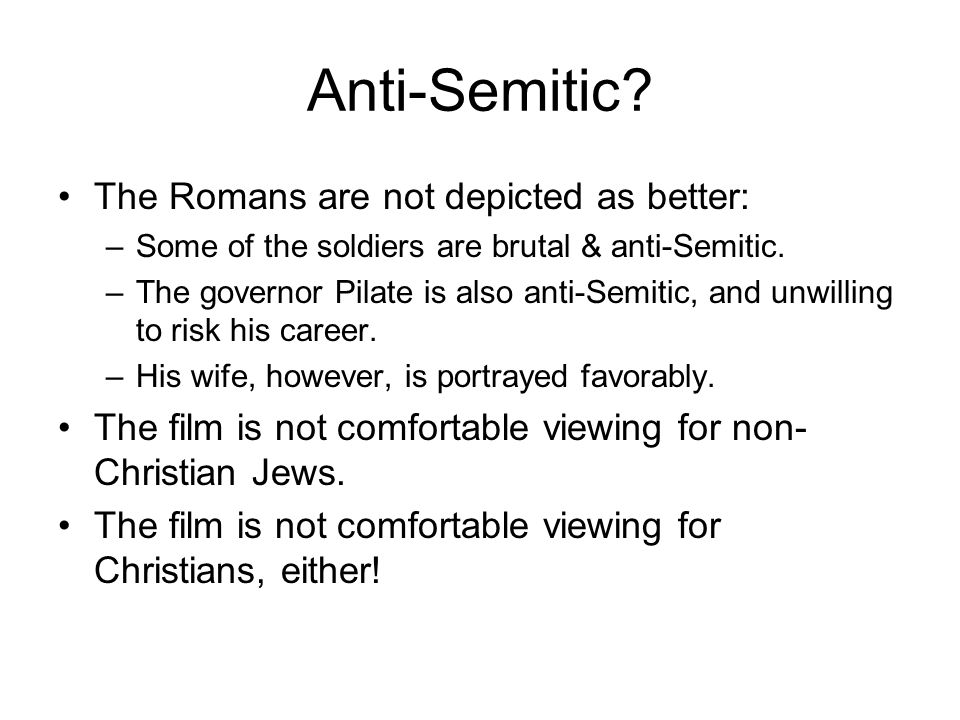 Anti-Semitic?

• The Romans are not depicted as better:
  – Some of the soldiers are brutal & anti-Semitic.
  – The governor Pilate is also anti-Semitic, and unwilling to risk his career.
  – His wife, however, is portrayed favorably.
• The film is not comfortable viewing for non-Christian Jews.
• The film is not comfortable viewing for Christians, either!